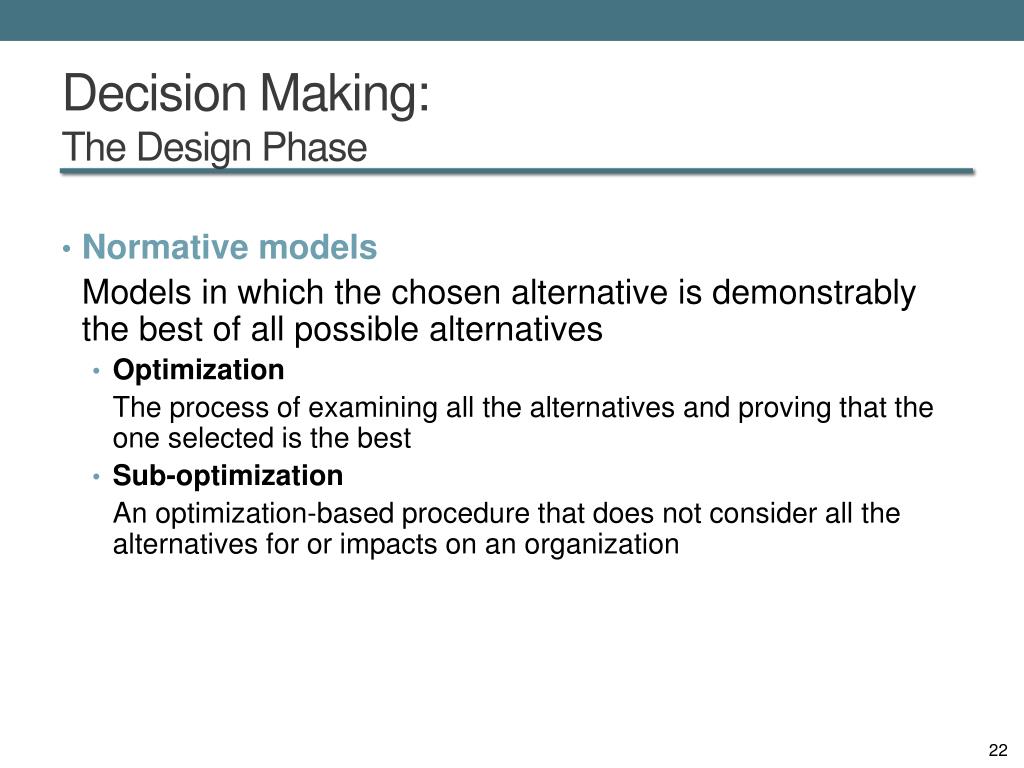 Decision Making:
The Design Phase

• Normative models

Models in which the chosen alternative is demonstrably the best of all possible alternatives

• Optimization

The process of examining all the alternatives and proving that the one selected is the best

• Sub-optimization

An optimization-based procedure that does not consider all the alternatives for or impacts on an organization

22